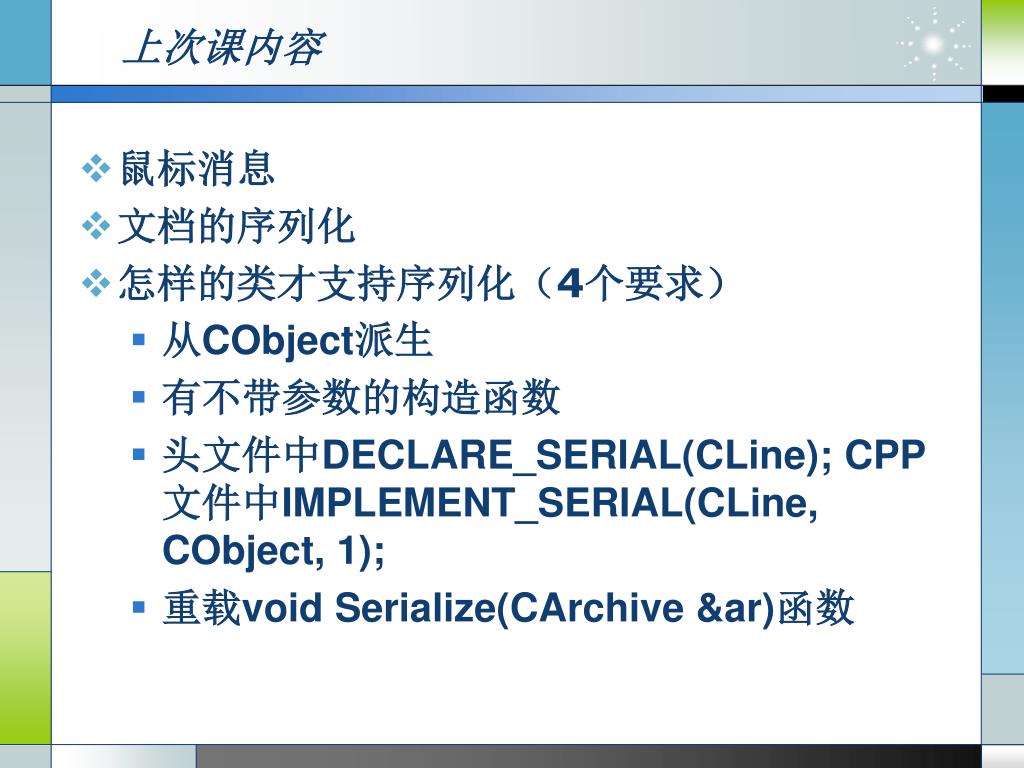 上次课内容

❖ 鼠标消息
❖ 文档的序列化
❖ 怎样的类才支持序列化（4个要求）
▪ 从CObject派生
▪ 有不带参数的构造函数
▪ 头文件中DECLARE_SERIAL(CLine); CPP文件中IMPLEMENT_SERIAL(CLine, CObject, 1);
▪ 重载void Serialize(CArchive &ar)函数